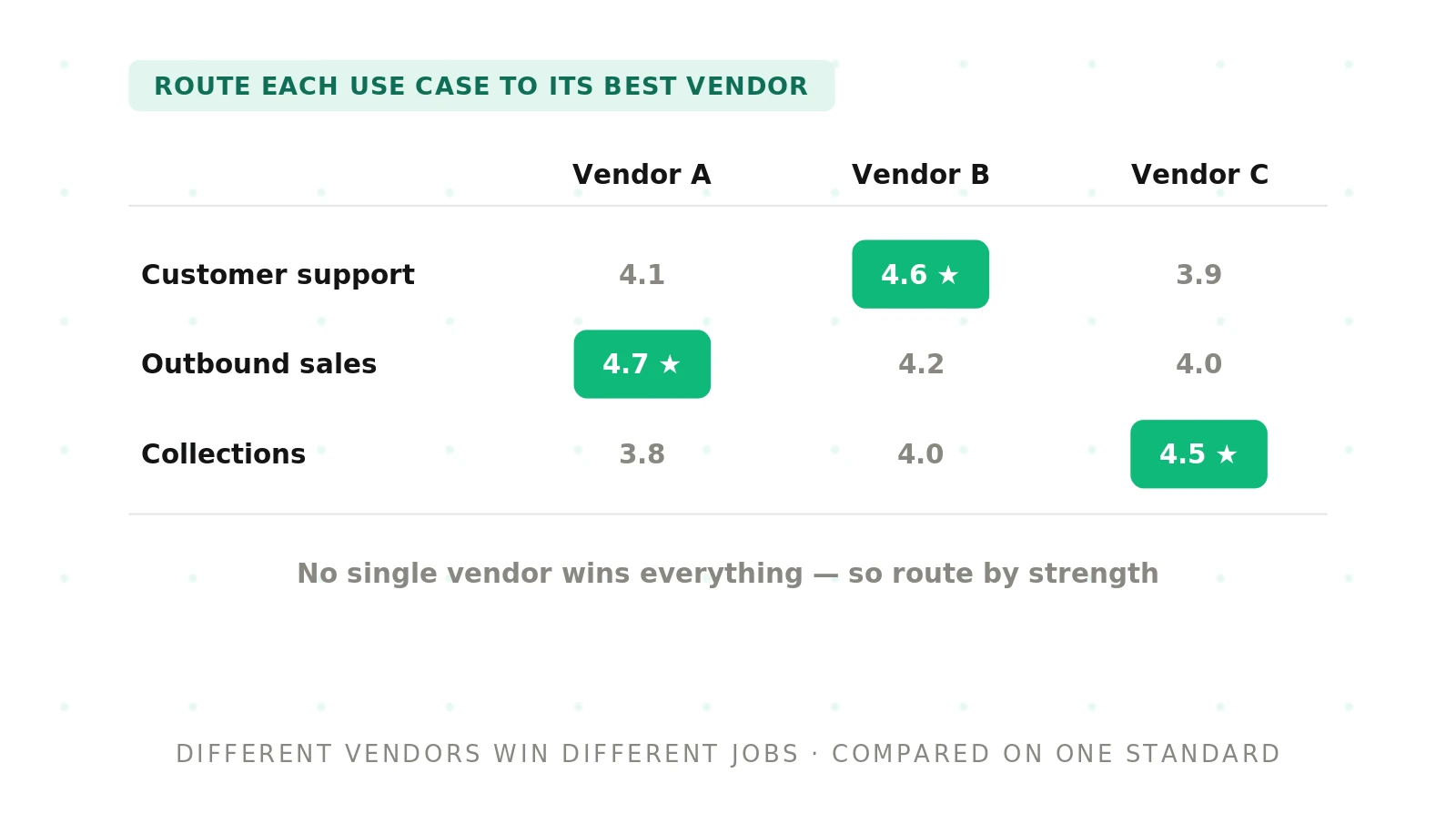 ROUTE EACH USE CASE TO ITS BEST VENDOR

| | Vendor A | Vendor B | Vendor C |
|---|---|---|---|
| Customer support | 4.1 | 4.6 ★ | 3.9 |
| Outbound sales | 4.7 ★ | 4.2 | 4.0 |
| Collections | 3.8 | 4.0 | 4.5 ★ |

No single vendor wins everything — so route by strength

DIFFERENT VENDORS WIN DIFFERENT JOBS · COMPARED ON ONE STANDARD